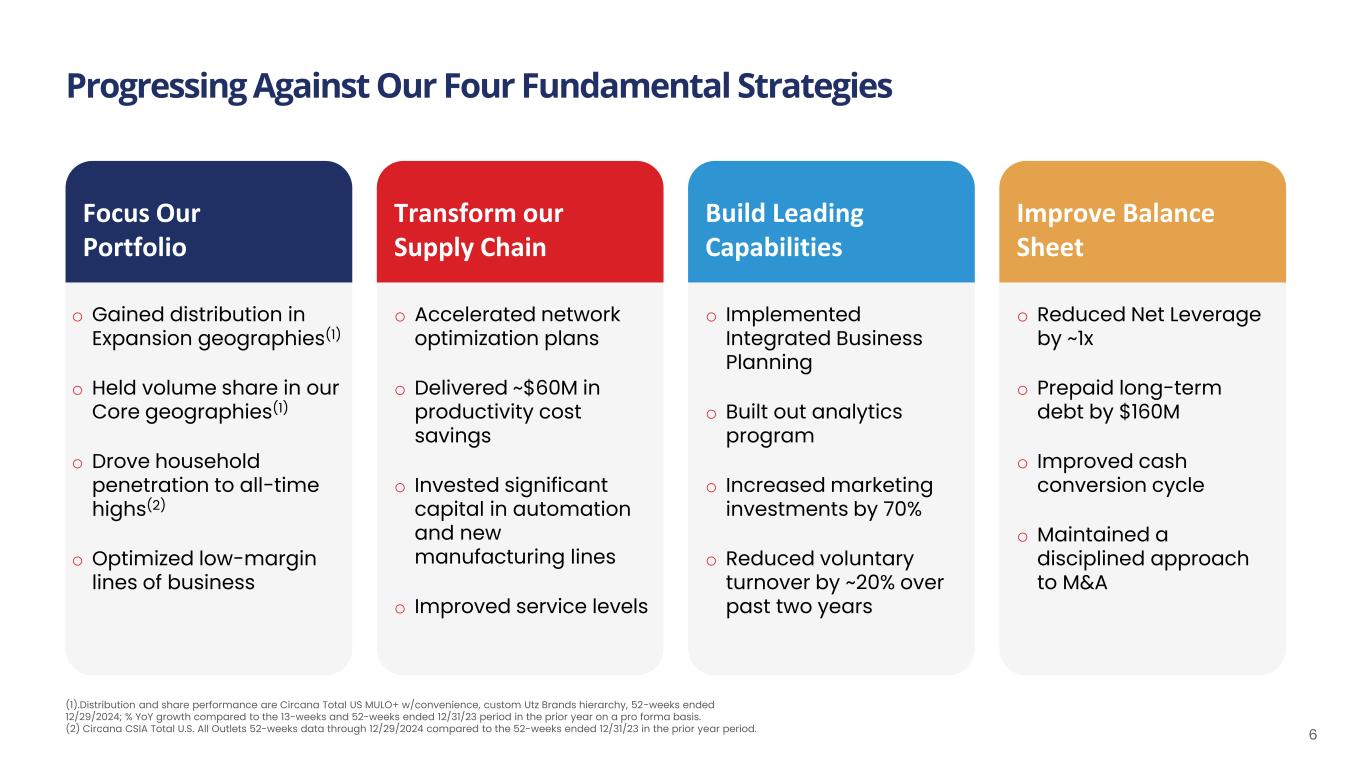 Progressing Against Our Four Fundamental Strategies

Focus Our Portfolio

o Gained distribution in Expansion geographies$^{(1)}$

o Held volume share in our Core geographies$^{(1)}$

o Drove household penetration to all-time highs$^{(2)}$

o Optimized low-margin lines of business

Transform our Supply Chain

o Accelerated network optimization plans

o Delivered ~$60M in productivity cost savings

o Invested significant capital in automation and new manufacturing lines

o Improved service levels

Build Leading Capabilities

o Implemented Integrated Business Planning

o Built out analytics program

o Increased marketing investments by 70%

o Reduced voluntary turnover by ~20% over past two years

Improve Balance Sheet

o Reduced Net Leverage by ~1x

o Prepaid long-term debt by $160M

o Improved cash conversion cycle

o Maintained a disciplined approach to M&A

(1).Distribution and share performance are Circana Total US MULO+ w/convenience, custom Utz Brands hierarchy, 52-weeks ended 12/29/2024; % YoY growth compared to the 13-weeks and 52-weeks ended 12/31/23 period in the prior year on a pro forma basis.
(2) Circana CSIA Total U.S. All Outlets 52-weeks data through 12/29/2024 compared to the 52-weeks ended 12/31/23 in the prior year period.

6